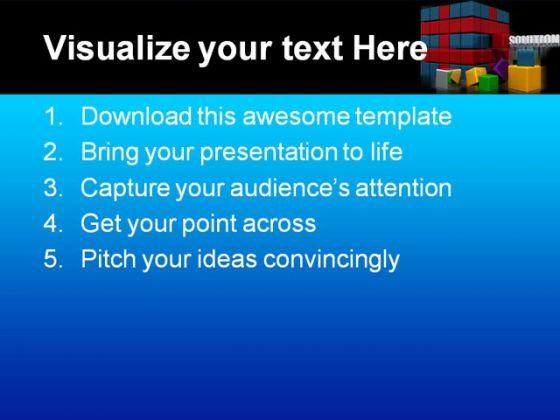 Visualize your text Here

SOLUTION

1. Download this awesome template
2. Bring your presentation to life
3. Capture your audience's attention
4. Get your point across
5. Pitch your ideas convincingly